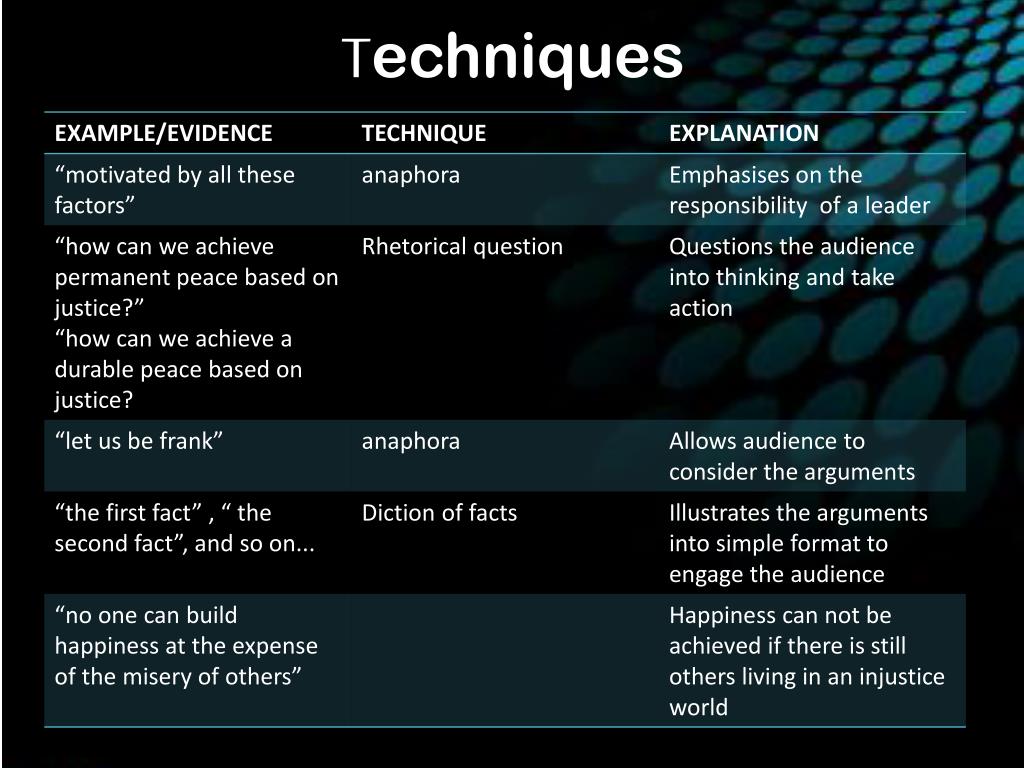 Techniques

| EXAMPLE/EVIDENCE | TECHNIQUE | EXPLANATION |
|---|---|---|
| “motivated by all these factors” | anaphora | Emphasises on the responsibility of a leader |
| “how can we achieve permanent peace based on justice?” “how can we achieve a durable peace based on justice? | Rhetorical question | Questions the audience into thinking and take action |
| “let us be frank” | anaphora | Allows audience to consider the arguments |
| “the first fact” , “ the second fact”, and so on... | Diction of facts | Illustrates the arguments into simple format to engage the audience |
| “no one can build happiness at the expense of the misery of others” | | Happiness can not be achieved if there is still others living in an injustice world |